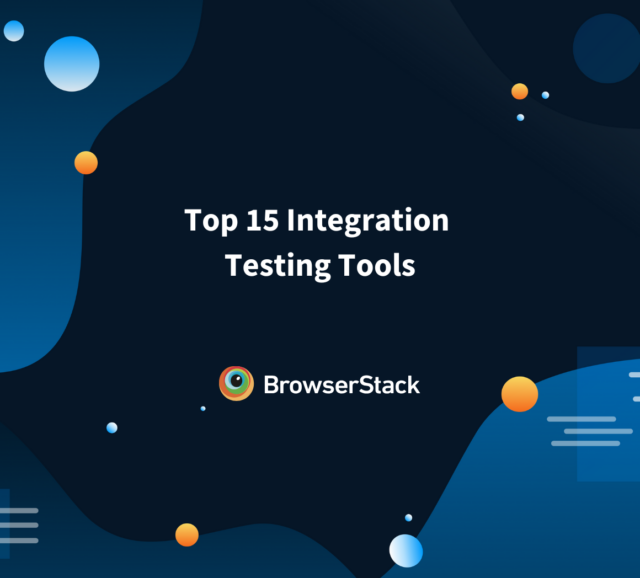 Top 15 Integration Testing Tools

BrowserStack